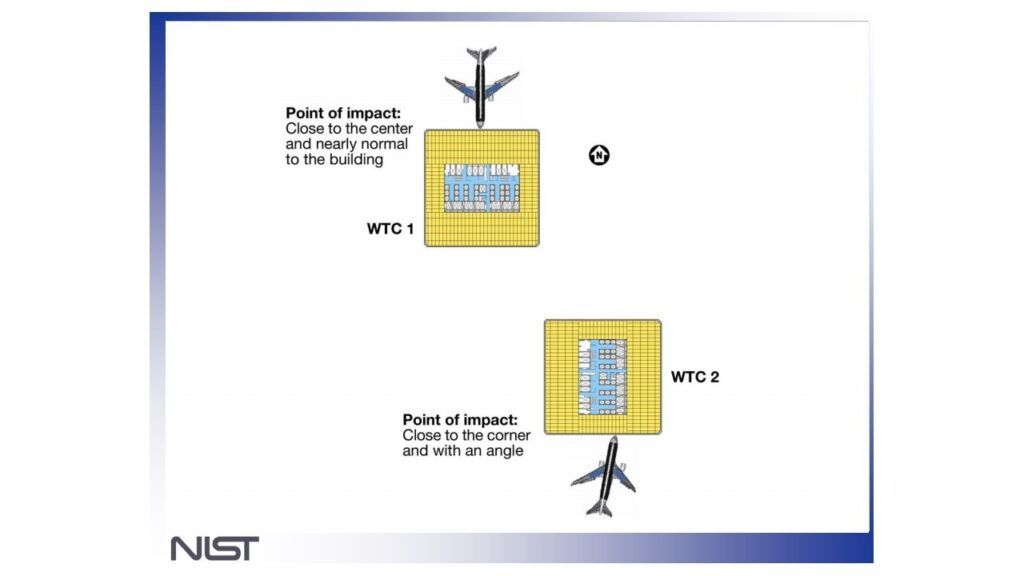 Point of impact:
Close to the center and nearly normal to the building

N

WTC 1

WTC 2

Point of impact:
Close to the corner and with an angle

NIST